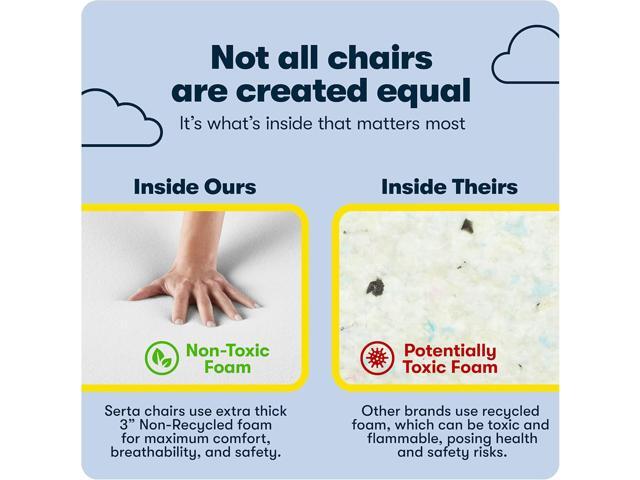 Not all chairs are created equal

It's what's inside that matters most

Inside Ours

Non-Toxic Foam

Serta chairs use extra thick 3" Non-Recycled foam for maximum comfort, breathability, and safety.

Inside Theirs

Potentially Toxic Foam

Other brands use recycled foam, which can be toxic and flammable, posing health and safety risks.